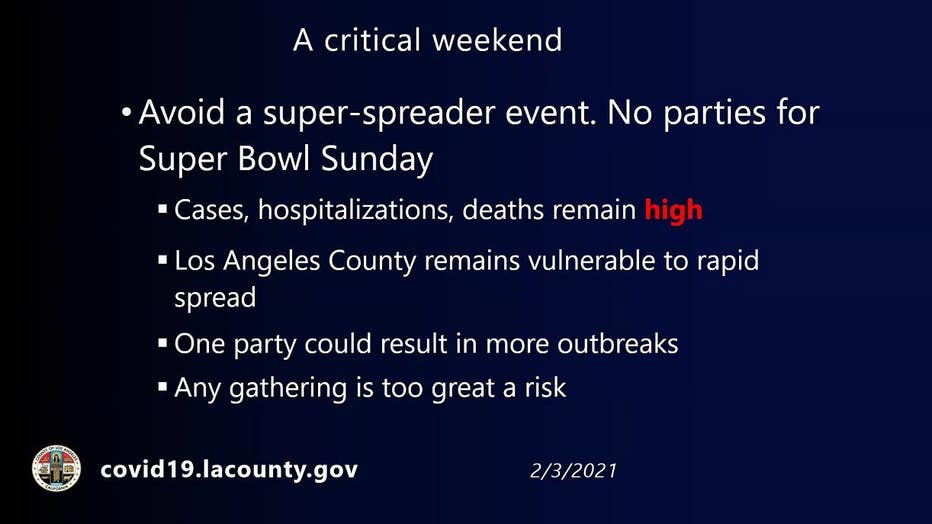 A critical weekend

• Avoid a super-spreader event. No parties for Super Bowl Sunday

▪ Cases, hospitalizations, deaths remain high

▪ Los Angeles County remains vulnerable to rapid spread

▪ One party could result in more outbreaks

▪ Any gathering is too great a risk

covid19.lacounty.gov

2/3/2021